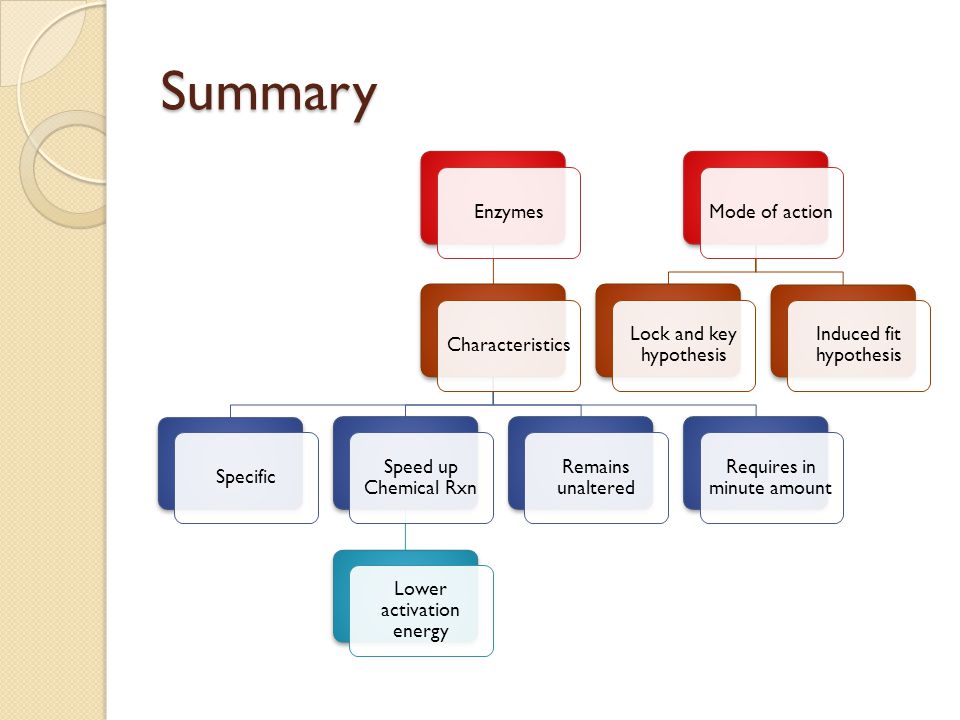 Summary

Enzymes

Characteristics

Specific

Speed up Chemical Rxn

Lower activation energy

Remains unaltered

Requires in minute amount

Mode of action

Lock and key hypothesis

Induced fit hypothesis